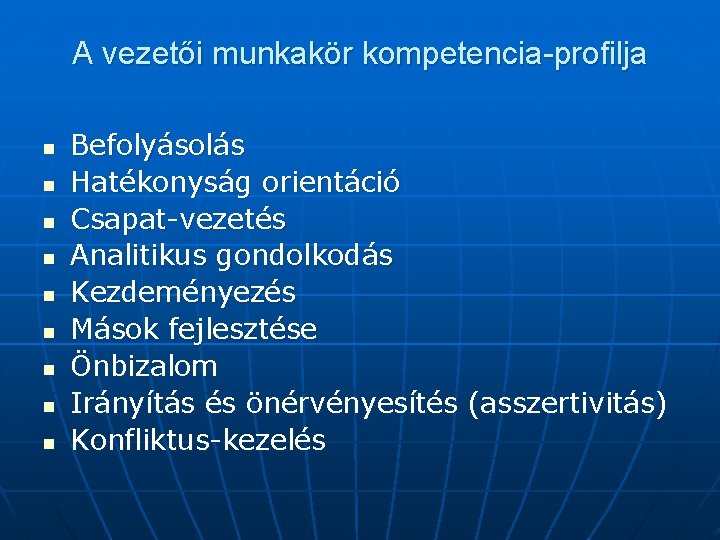 A vezetői munkakör kompetencia-profilja

- Befolyásolás
- Hatékonyság orientáció
- Csapat-vezetés
- Analitikus gondolkodás
- Kezdeményezés
- Mások fejlesztése
- Önbizalom
- Irányítás és önérvényesítés (asszertivitás)
- Konfliktus-kezelés